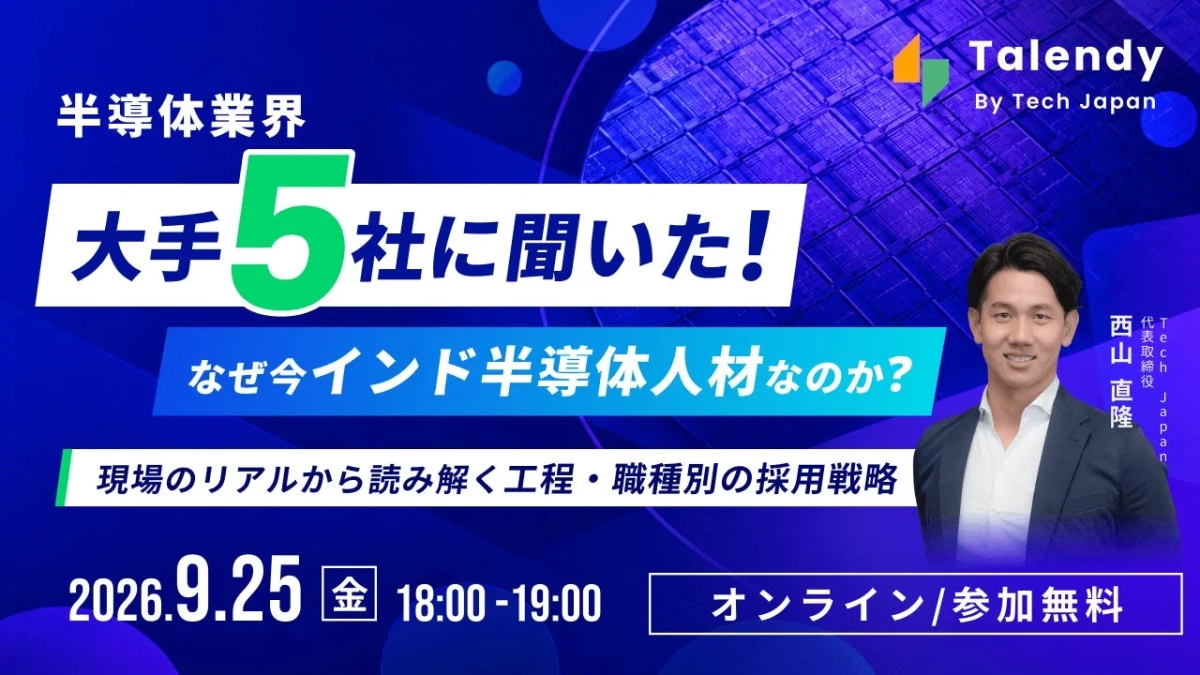 Talendy
By Tech Japan

半導体業界

大手5社に聞いた！

なぜ今インド半導体人材なのか？

現場のリアルから読み解く工程・職種別の採用戦略

Tech Japan 代表取締役
西山 直隆

2026.9.25 金 18:00 - 19:00

オンライン/参加無料